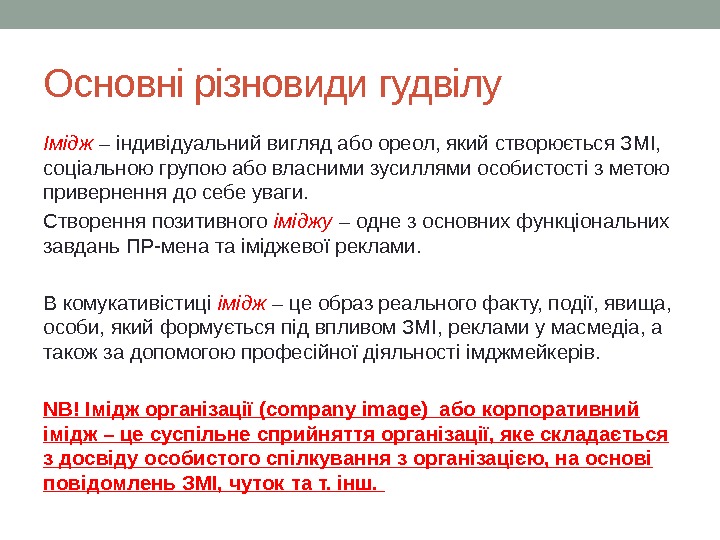 Основні різновиди гудвілу

Імідж – індивідуальний вигляд або ореол, який створюється ЗМІ, соціальною групою або власними зусиллями особистості з метою привернення до себе уваги.

Створення позитивного іміджу – одне з основних функціональних завдань ПР-мена та іміджевої реклами.

В комукативістиці імідж – це образ реального факту, події, явища, особи, який формується під впливом ЗМІ, реклами у масмедіа, а також за допомогою професійної діяльності імджмейкерів.

NB! Імідж організації (company image) або корпоративний імідж – це суспільне сприйняття організації, яке складається з досвіду особистого спілкування з організацією, на основі повідомлень ЗМІ, чуток та т. інш.